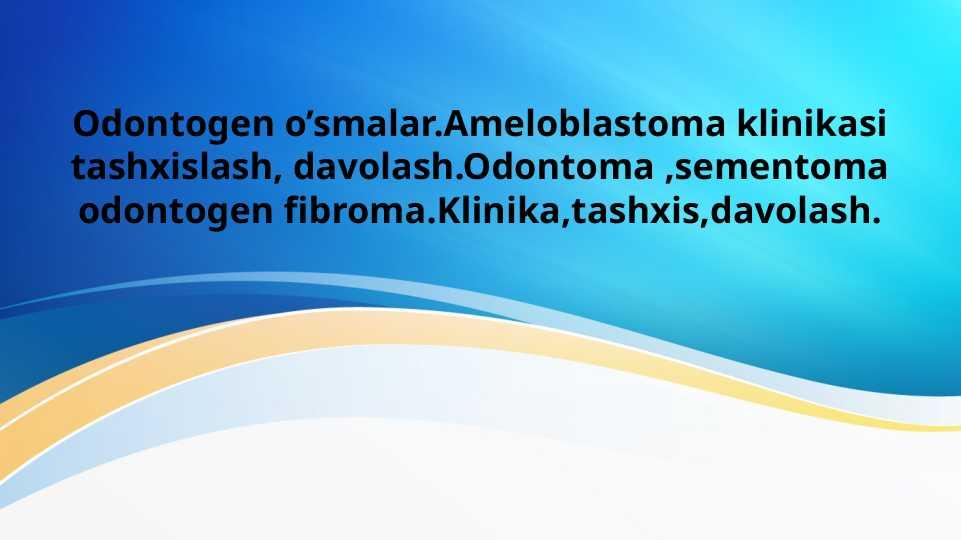 Odontogen o’smalar.Ameloblastoma klinikasi tashxislash, davolash.Odontoma ,sementoma odontogen fibroma.Klinika,tashxis,davolash.